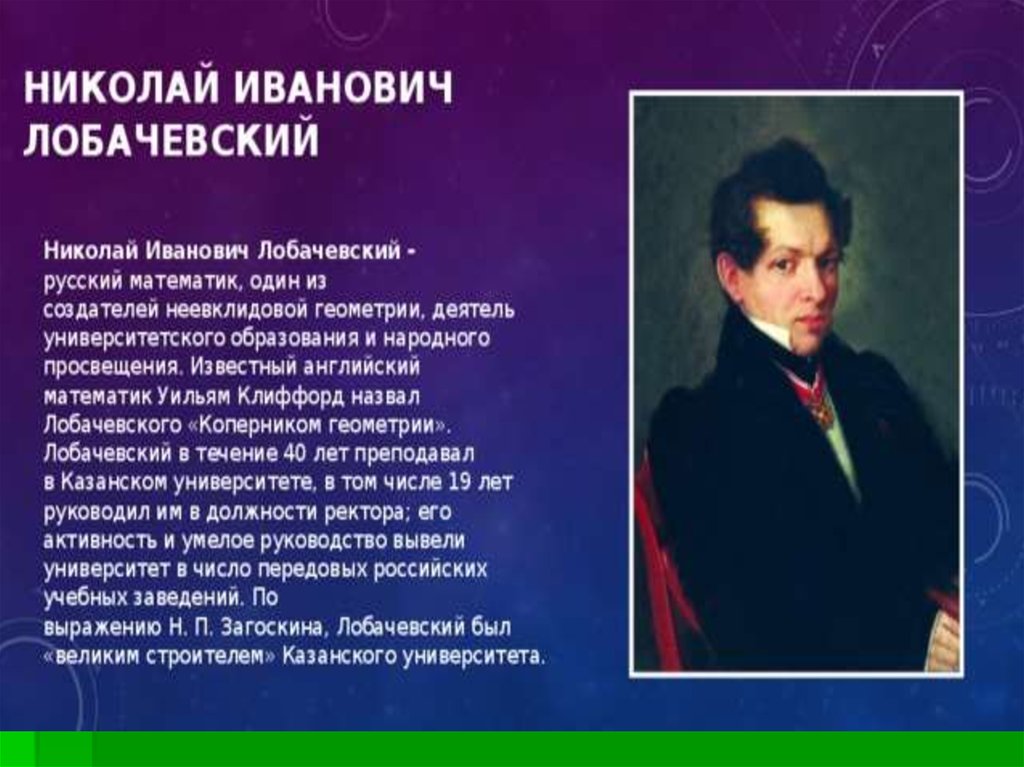 НИКОЛАЙ ИВАНОВИЧ ЛОБАЧЕВСКИЙ

Николай Иванович Лобачевский - русский математик, один из создателей неевклидовой геометрии, деятель университетского образования и народного просвещения. Известный английский математик Уильям Клиффорд назвал Лобачевского «Коперником геометрии». Лобачевский в течение 40 лет преподавал в Казанском университете, в том числе 19 лет руководил им в должности ректора; его активность и умелое руководство вывели университет в число передовых российских учебных заведений. По выражению Н. П. Загоскина, Лобачевский был «великим строителем» Казанского университета.